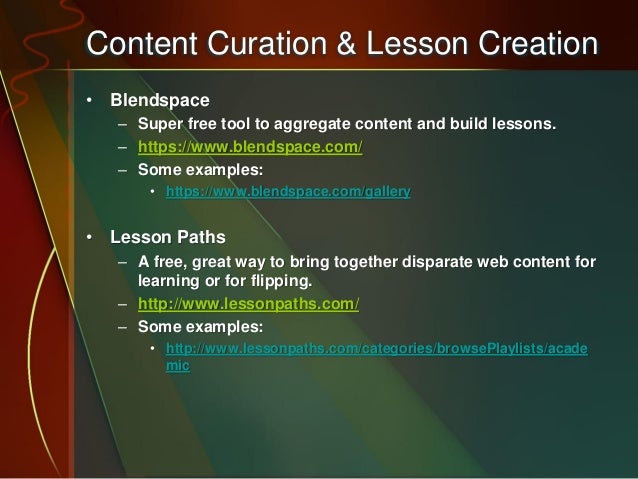 Content Curation & Lesson Creation

• Blendspace
– Super free tool to aggregate content and build lessons.
– https://www.blendspace.com/
– Some examples:
• https://www.blendspace.com/gallery

• Lesson Paths
– A free, great way to bring together disparate web content for learning or for flipping.
– http://www.lessonpaths.com/
– Some examples:
• http://www.lessonpaths.com/categories/browsePlaylists/academic